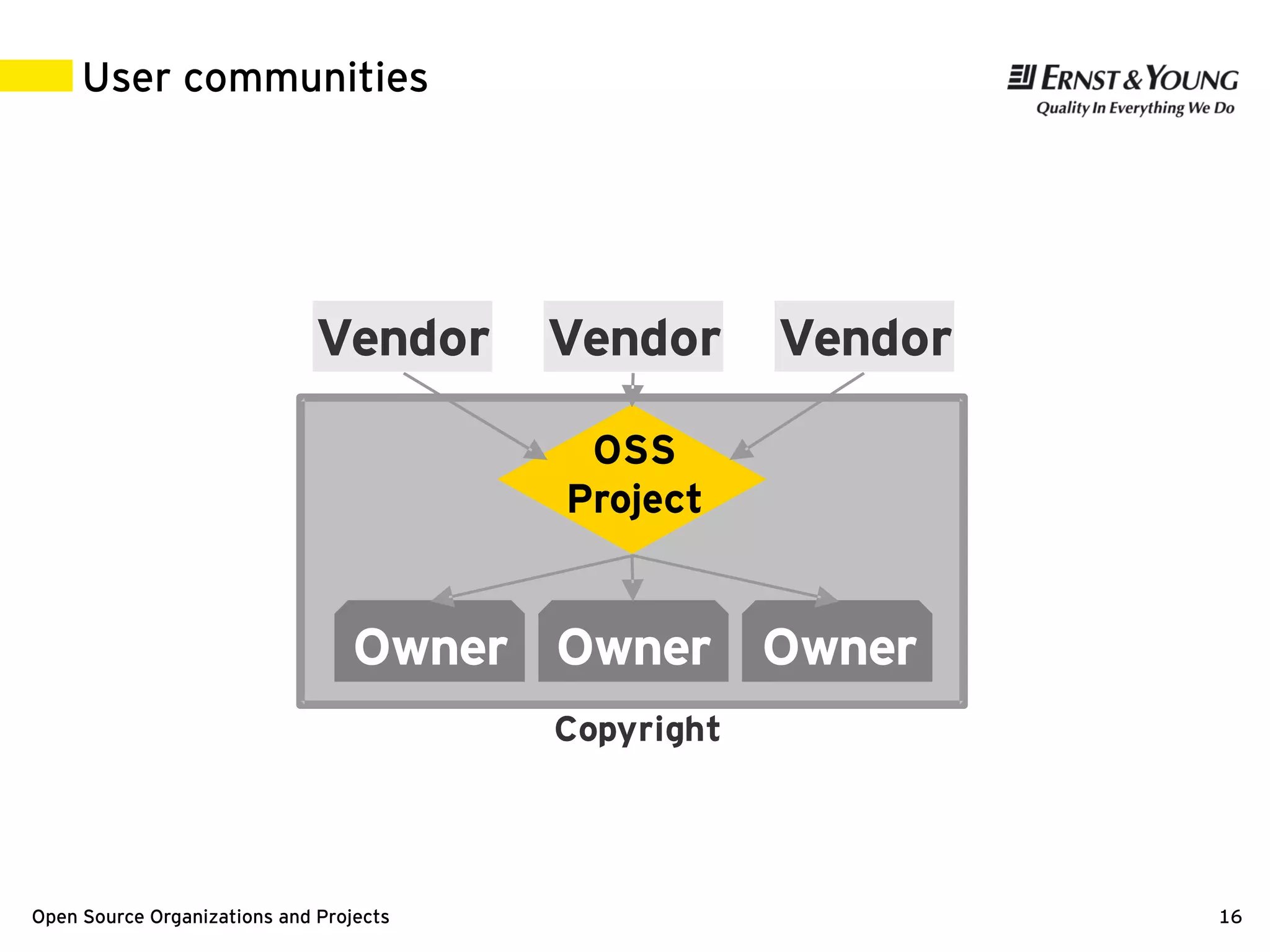 User communities

ERNST & YOUNG
Quality In Everything We Do

Vendor Vendor Vendor

OSS Project

Owner Owner Owner

Copyright

Open Source Organizations and Projects

16